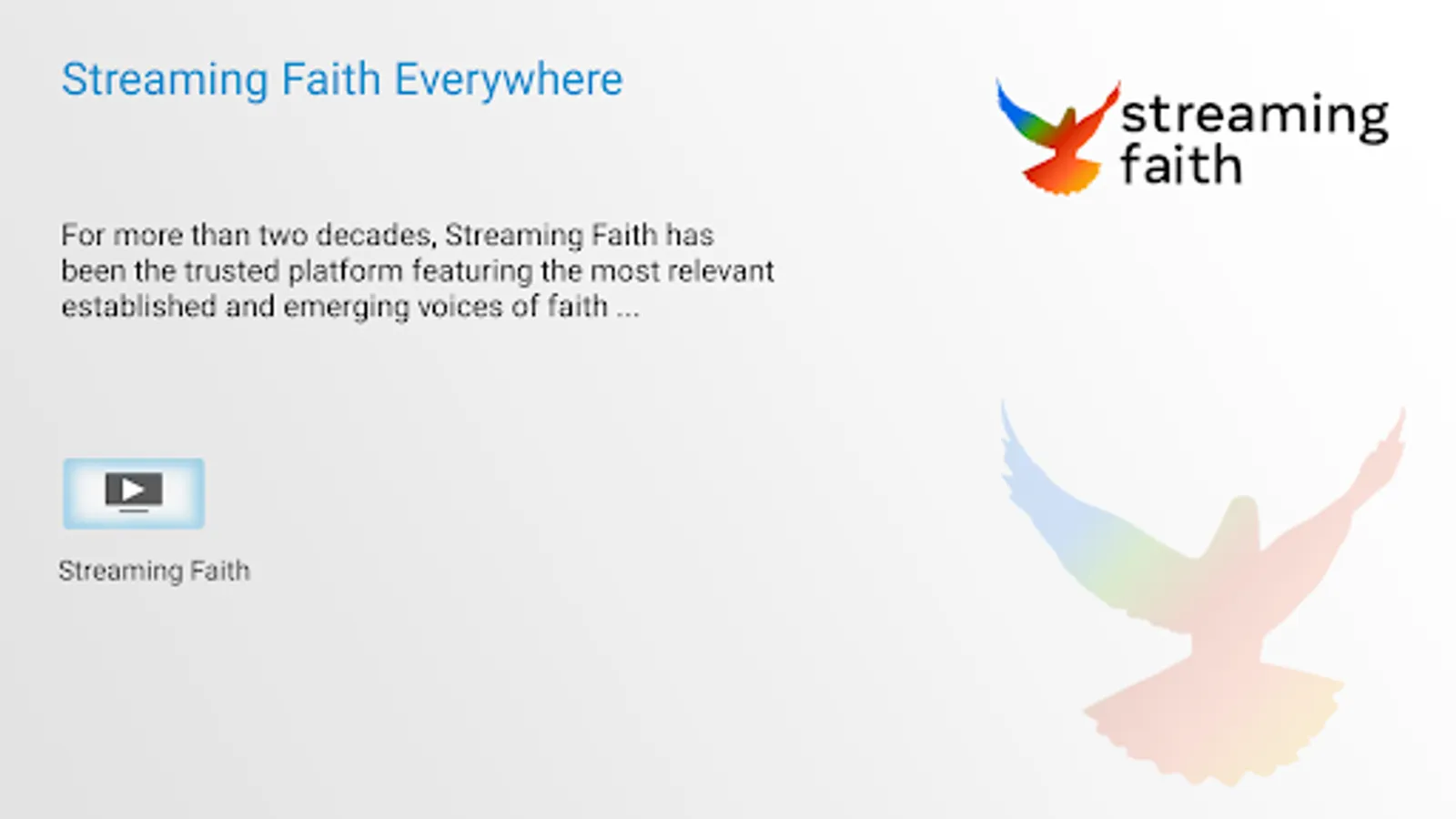 Streaming Faith Everywhere

streaming faith

For more than two decades, Streaming Faith has been the trusted platform featuring the most relevant established and emerging voices of faith ...

Streaming Faith